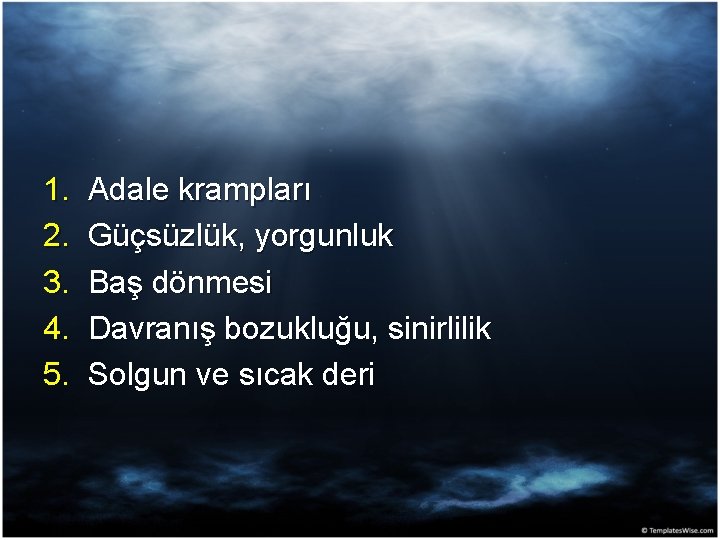 1. Adale krampları
2. Güçsüzlük, yorgunluk
3. Baş dönmesi
4. Davranış bozukluğu, sinirlilik
5. Solgun ve sıcak deri

© TemplatesWise.com